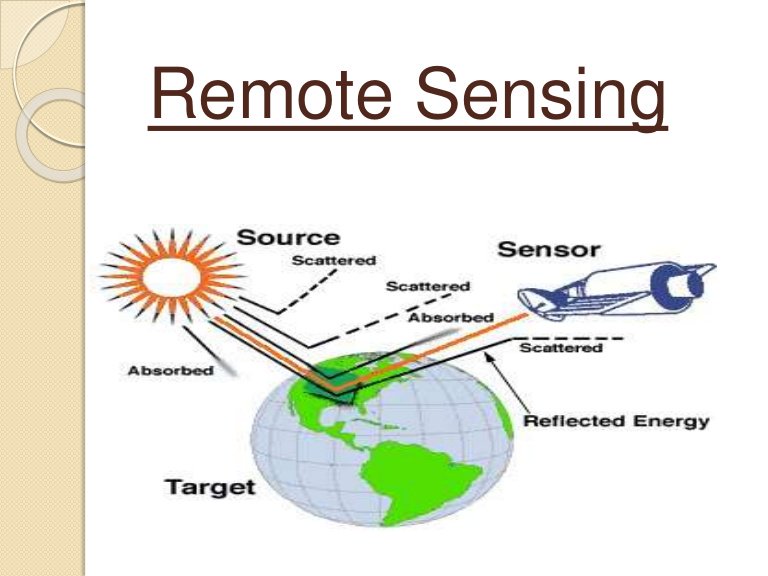 Remote Sensing

Source
Scattered
Sensor
Scattered
Absorbed
Scattered
Absorbed
Reflected Energy
Target